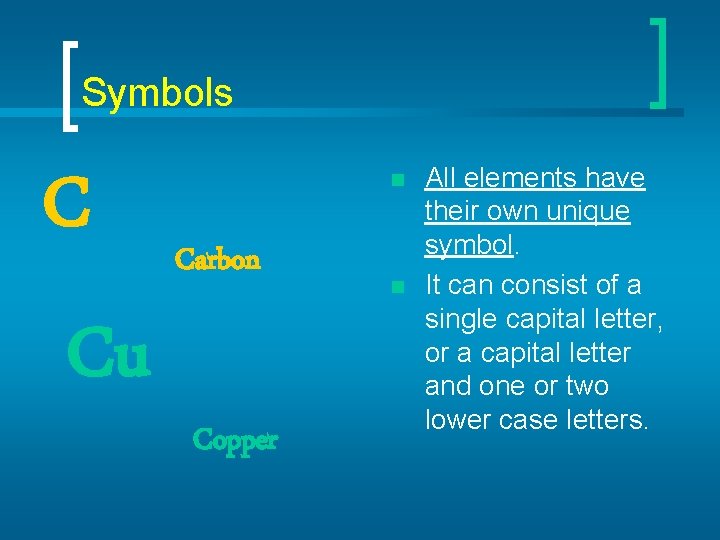 Symbols

C

Carbon

Cu

Copper

All elements have their own unique symbol.

It can consist of a single capital letter, or a capital letter and one or two lower case letters.